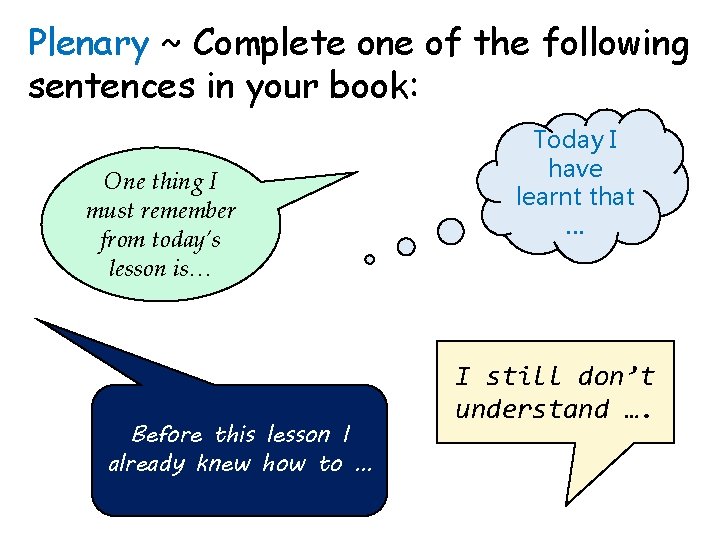 Plenary ~ Complete one of the following sentences in your book:

One thing I must remember from today's lesson is…

Today I have learnt that …

Before this lesson I already knew how to …

I still don't understand ….